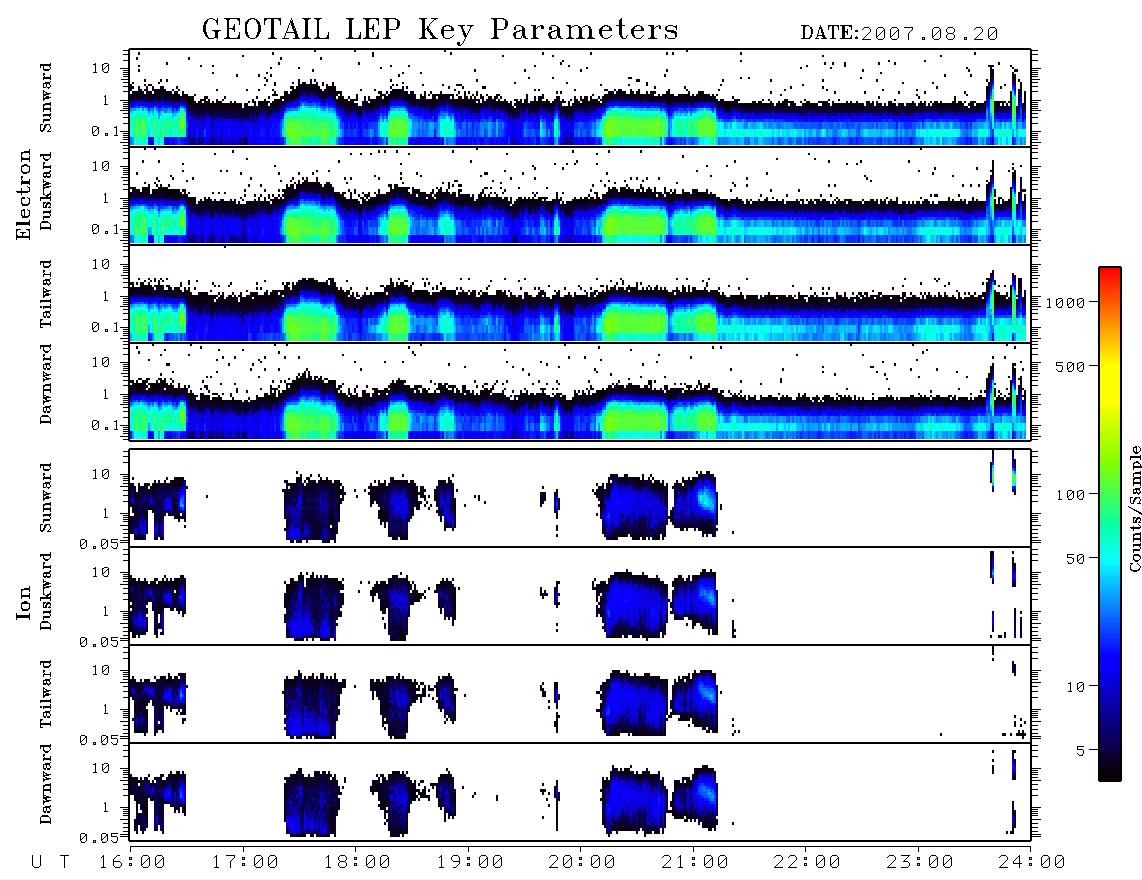 GEOTAIL LEP Key Parameters

DATE:2007.08.20

Electron

Sunward
10
1
0.1

Duskward
10
1
0.1

Tailward
10
1
0.1

Dawnward
10
1
0.1

Ion

Sunward
10
1
0.05

Duskward
10
1
0.05

Tailward
10
1
0.05

Dawnward
10
1
0.05

U T 16:00 17:00 18:00 19:00 20:00 21:00 22:00 23:00 24:00

1000
500
100
50
10
5
Counts/Sample